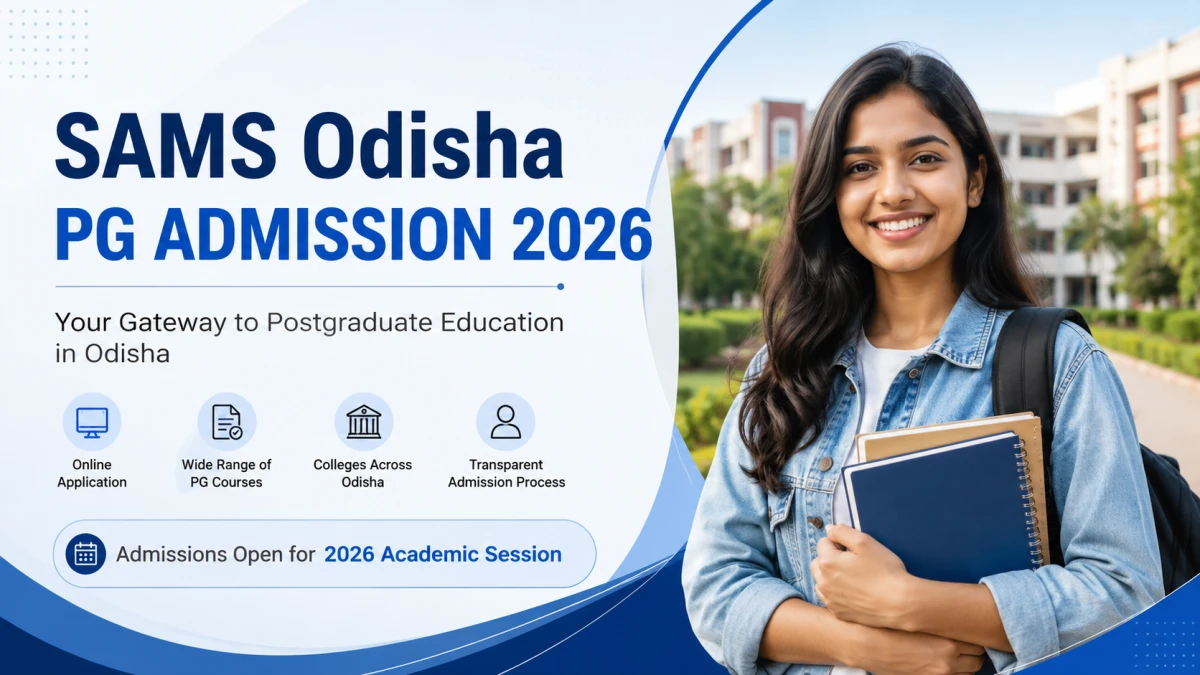 SAMS Odisha
PG ADMISSION 2026

Your Gateway to Postgraduate Education in Odisha

Online Application

Wide Range of PG Courses

Colleges Across Odisha

Transparent Admission Process

Admissions Open for 2026 Academic Session